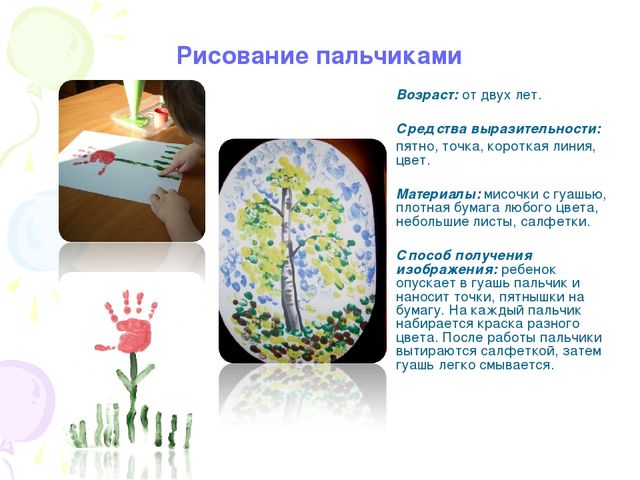 Рисование пальчиками

Возраст: от двух лет.

Средства выразительности: пятно, точка, короткая линия, цвет.

Материалы: мисочки с гуашью, плотная бумага любого цвета, небольшие листы, салфетки.

Способ получения изображения: ребенок опускает в гуашь пальчик и наносит точки, пятнышки на бумагу. На каждый пальчик набирается краска разного цвета. После работы пальчики вытираются салфеткой, затем гуашь легко смывается.